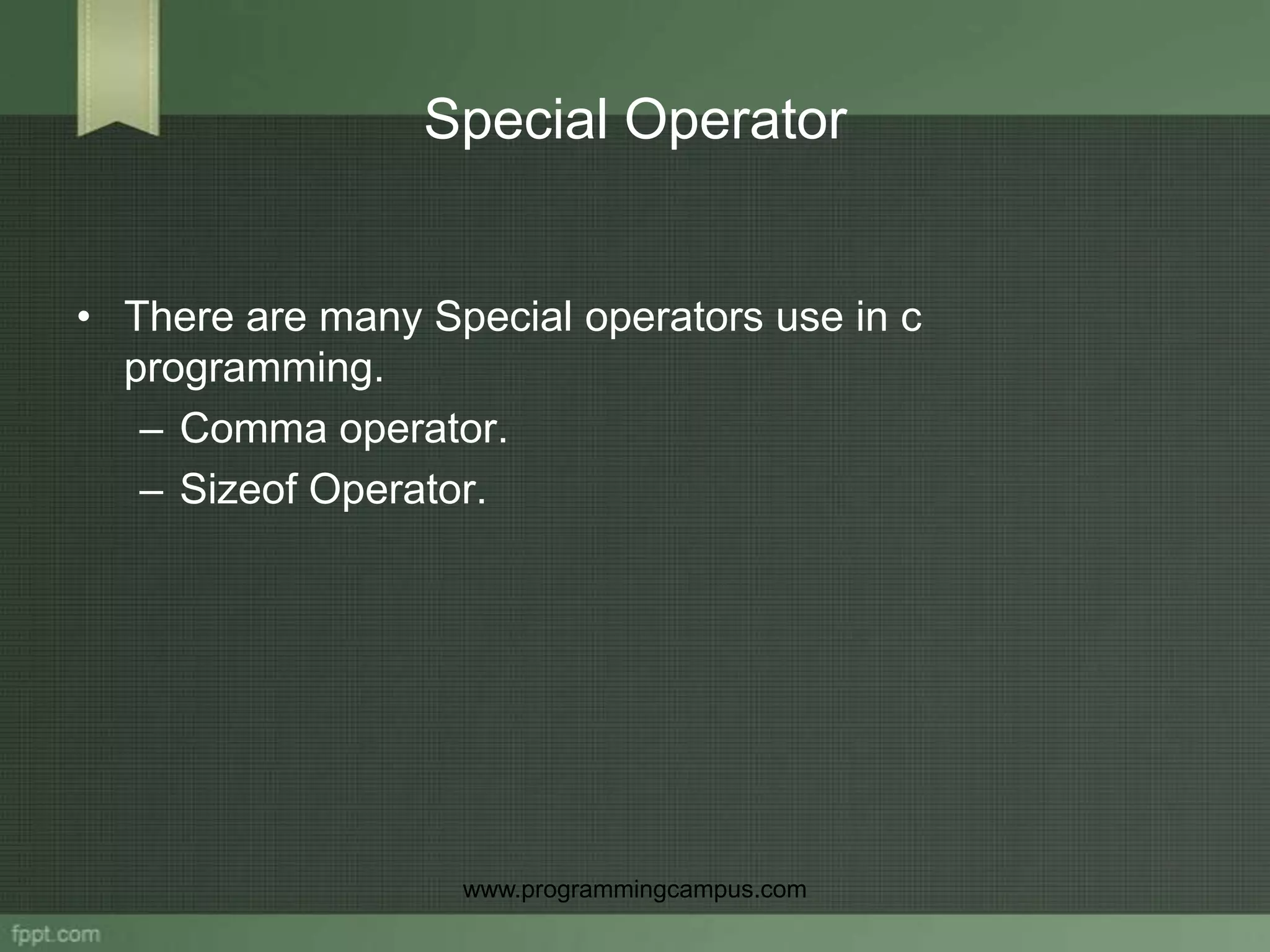 Special Operator

• There are many Special operators use in c programming.
– Comma operator.
– Sizeof Operator.

www.programmingcampus.com

fppt.com